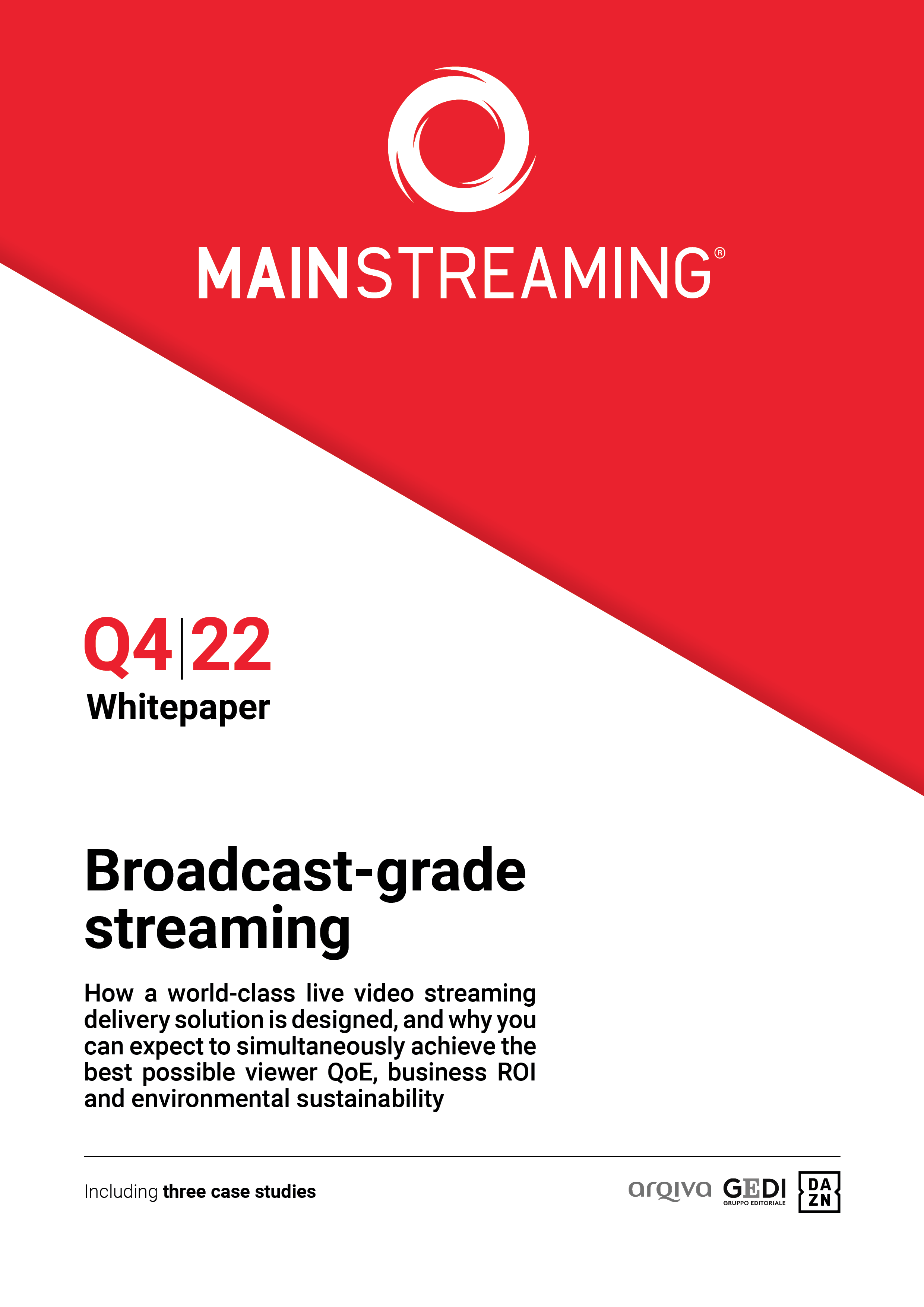 MAINSTREAMING®

Q4|22
Whitepaper

Broadcast-grade streaming

How a world-class live video streaming delivery solution is designed, and why you can expect to simultaneously achieve the best possible viewer QoE, business ROI and environmental sustainability

Including three case studies

arqiva GEDI GRUPPO EDITORIALE DA ZN